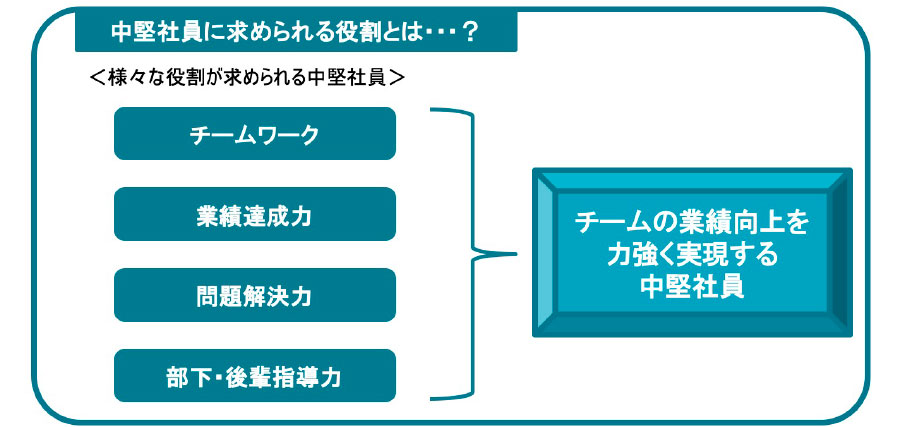 中堅社員に求められる役割とは・・・？

＜様々な役割が求められる中堅社員＞

チームワーク

業績達成力

問題解決力

部下・後輩指導力

チームの業績向上を力強く実現する中堅社員